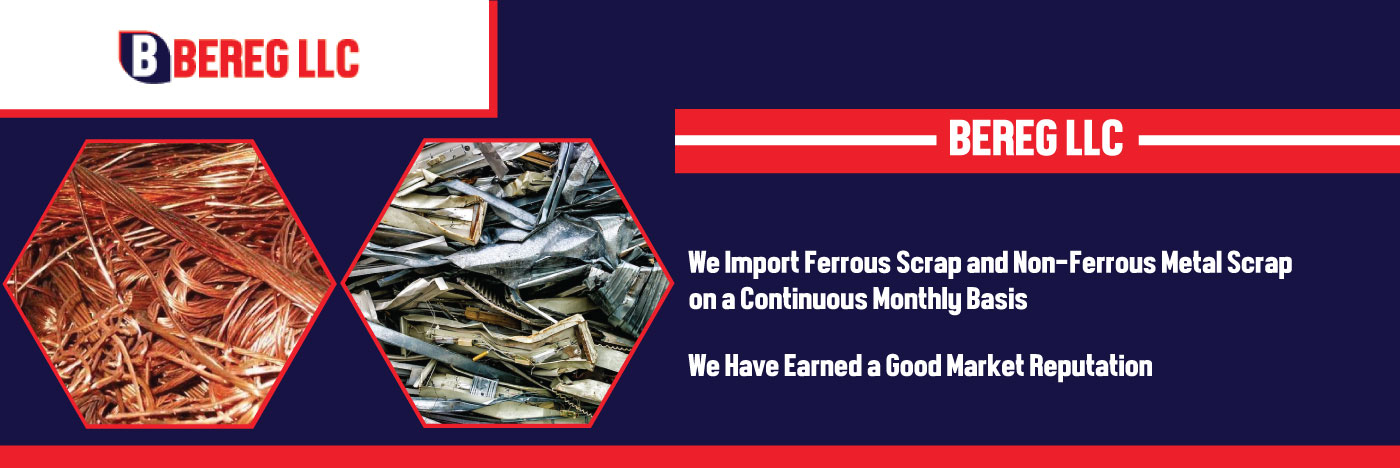 B BEREG LLC

BEREG LLC

We Import Ferrous Scrap and Non-Ferrous Metal Scrap on a Continuous Monthly Basis

We Have Earned a Good Market Reputation